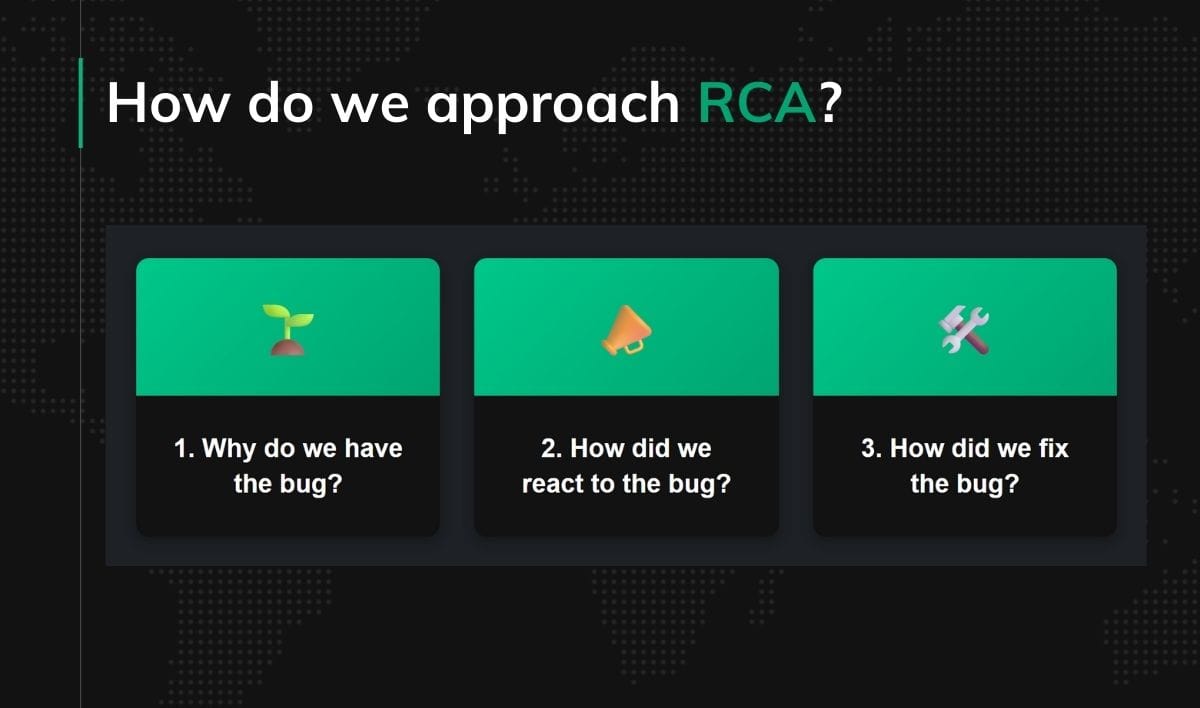 How do we approach RCA?

1. Why do we have the bug?

2. How did we react to the bug?

3. How did we fix the bug?